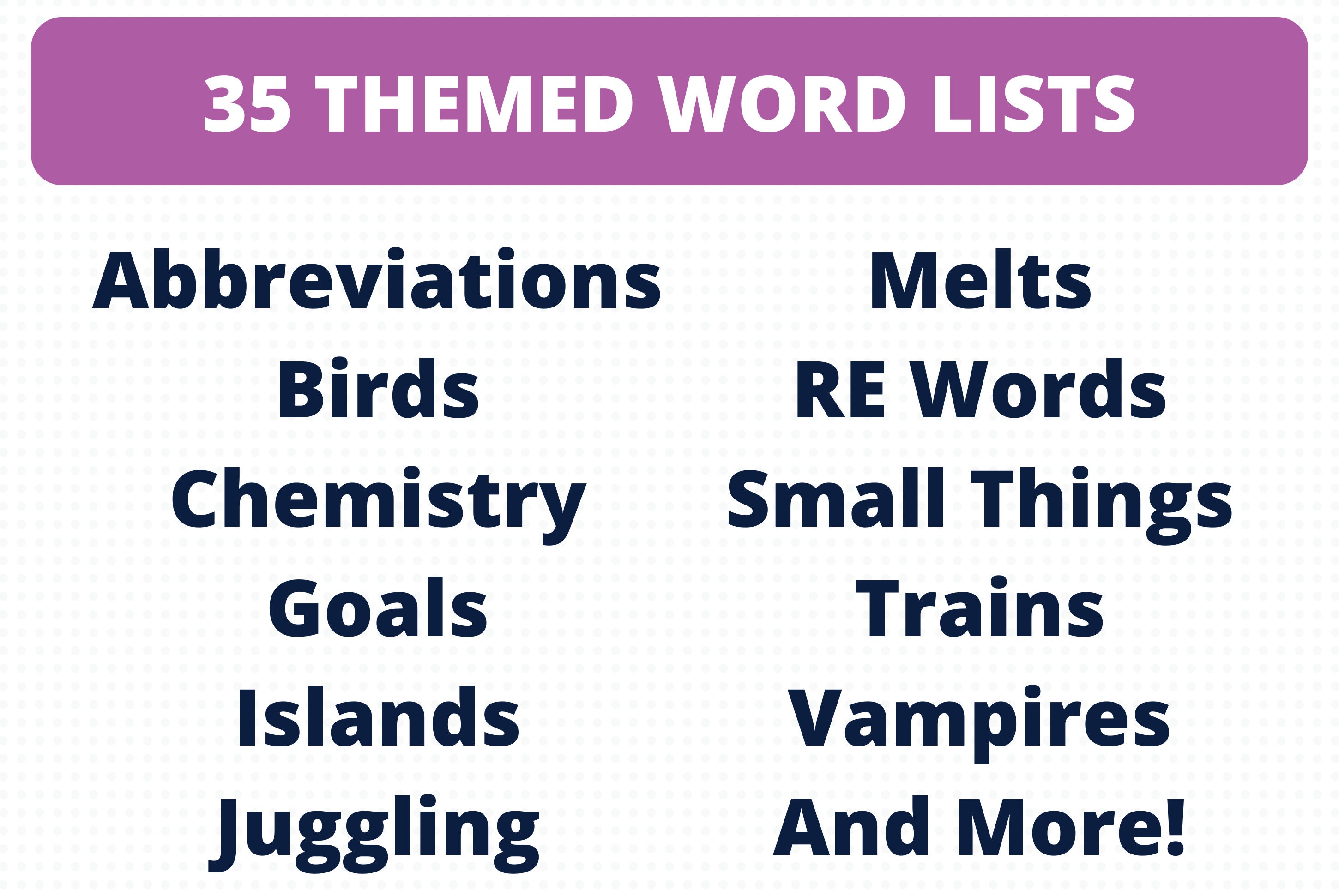 35 THEMED WORD LISTS

Abbreviations
Birds
Chemistry
Goals
Islands
Juggling

Melts
RE Words
Small Things
Trains
Vampires
And More!